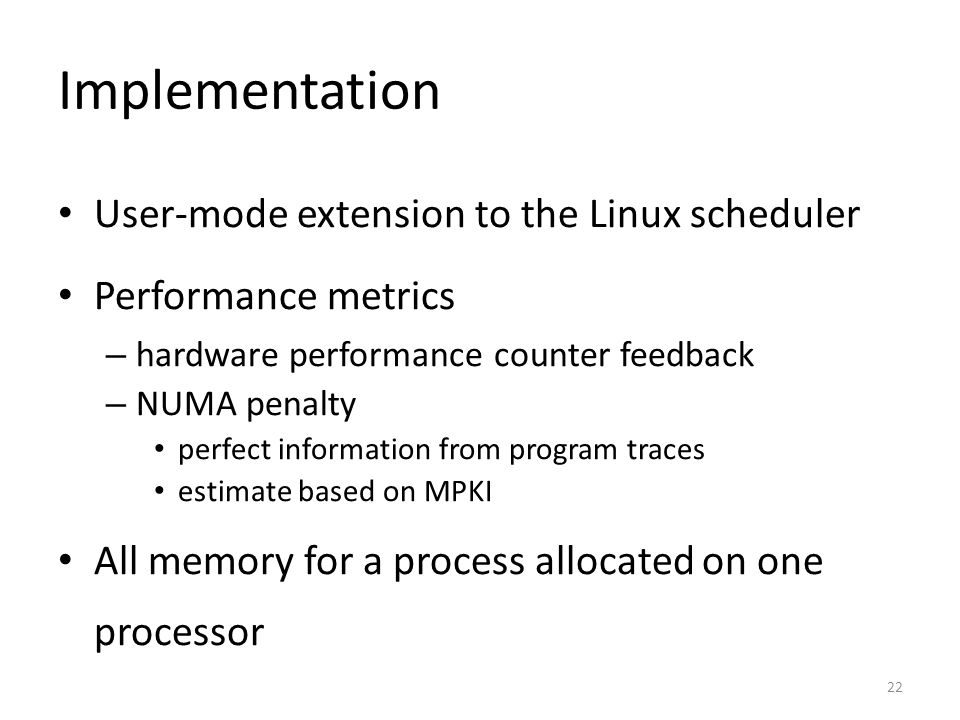 Implementation

• User-mode extension to the Linux scheduler

• Performance metrics
– hardware performance counter feedback
– NUMA penalty
• perfect information from program traces
• estimate based on MPKI

• All memory for a process allocated on one processor

22